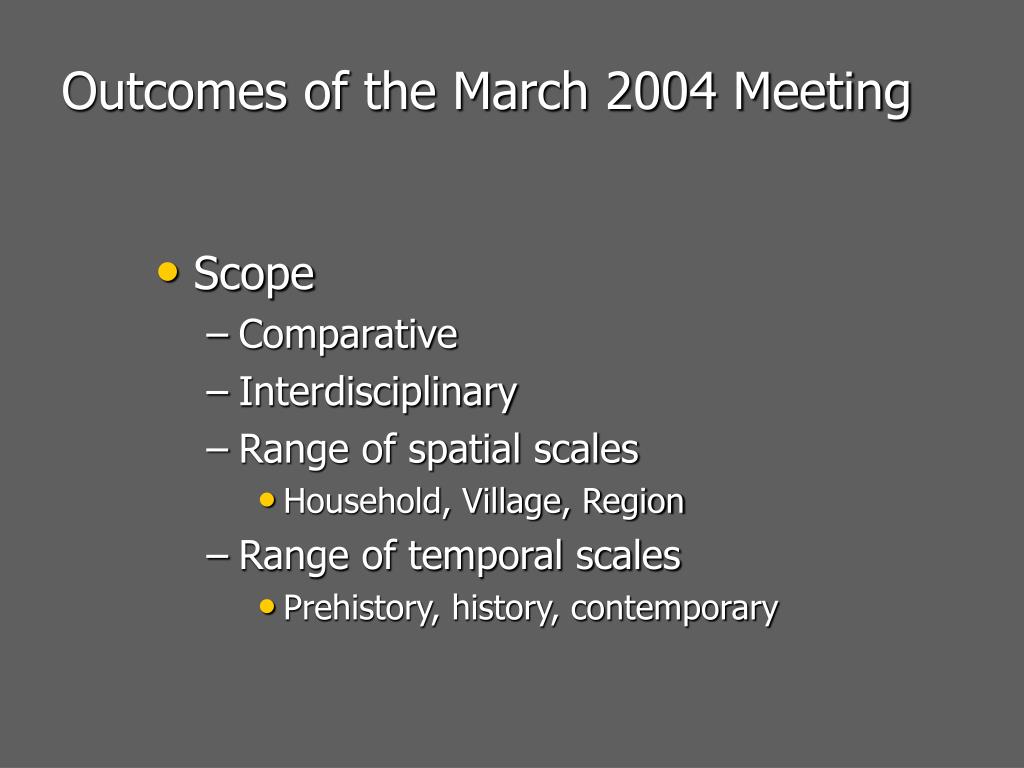 Outcomes of the March 2004 Meeting

• Scope
– Comparative
– Interdisciplinary
– Range of spatial scales
• Household, Village, Region
– Range of temporal scales
• Prehistory, history, contemporary